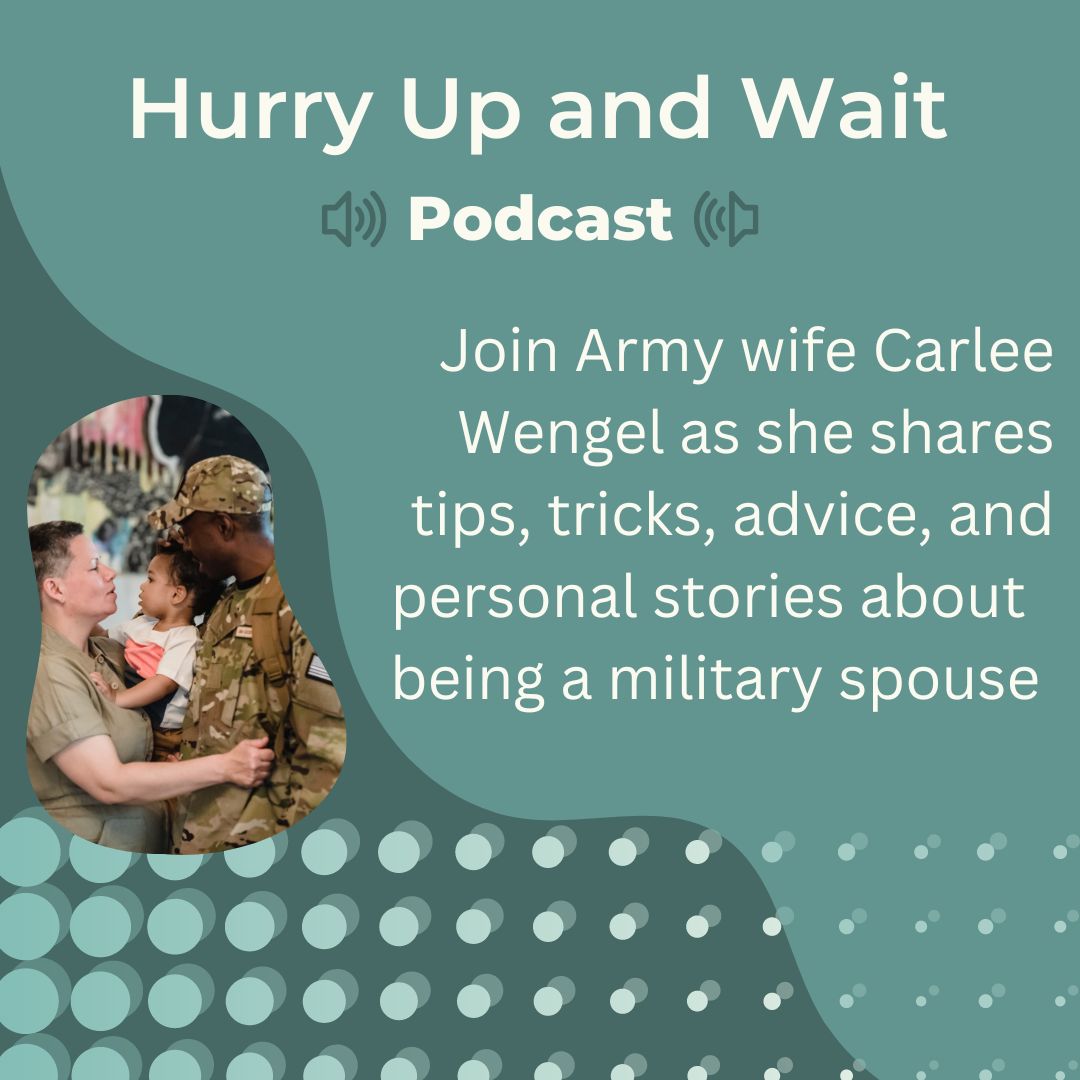 Hurry Up and Wait

Podcast

Join Army wife Carlee Wengel as she shares tips, tricks, advice, and personal stories about being a military spouse